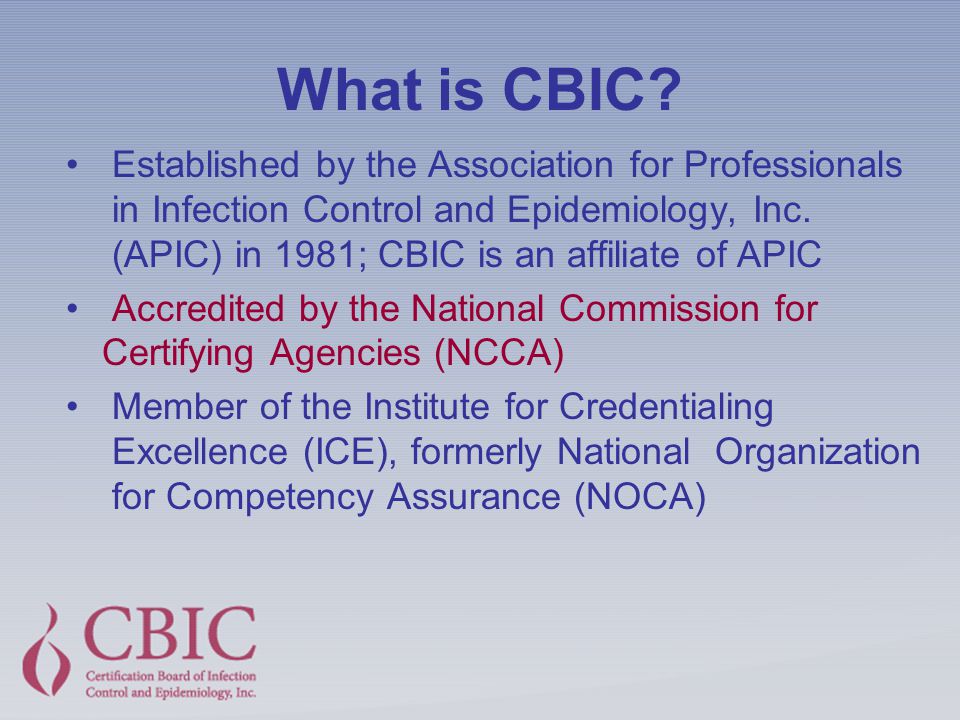 What is CBIC?

• Established by the Association for Professionals in Infection Control and Epidemiology, Inc. (APIC) in 1981; CBIC is an affiliate of APIC

• Accredited by the National Commission for Certifying Agencies (NCCA)

• Member of the Institute for Credentialing Excellence (ICE), formerly National Organization for Competency Assurance (NOCA)

CBIC
Certification Board of Infection Control and Epidemiology, Inc.